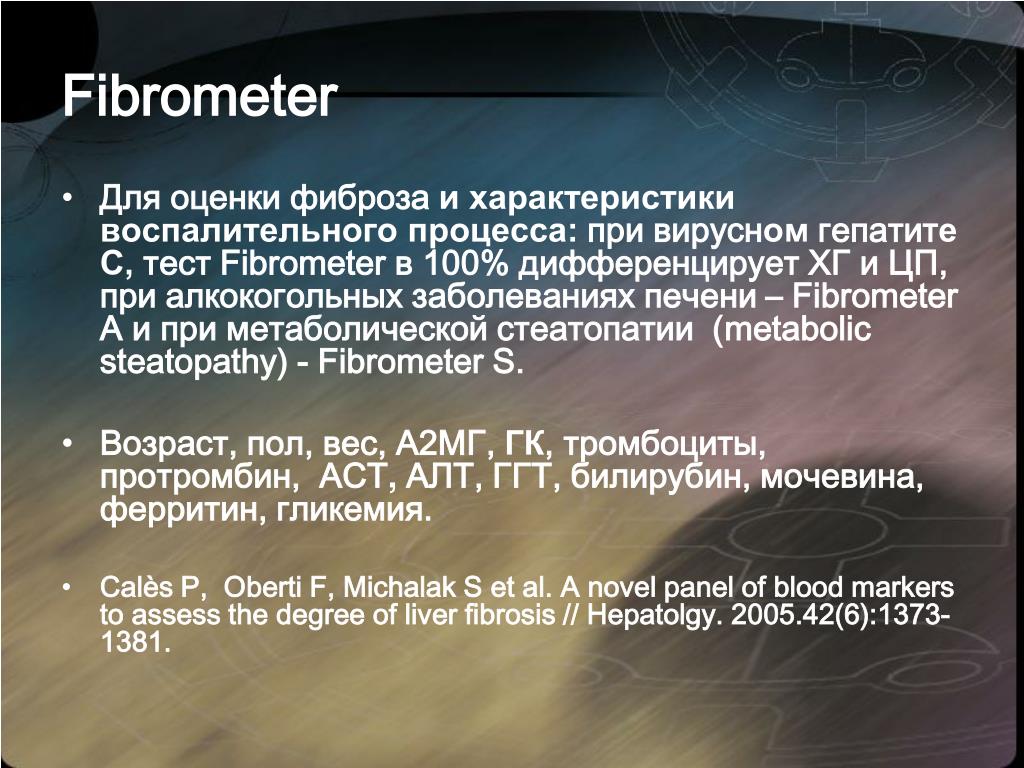 Fibrometer

• Для оценки фиброза и характеристики воспалительного процесса: при вирусном гепатите С, тест Fibrometer в 100% дифференцирует ХГ и ЦП, при алкокогольных заболеваниях печени – Fibrometer A и при метаболической стеатопатии (metabolic steatopathy) - Fibrometer S.

• Возраст, пол, вес, А2МГ, ГК, тромбоциты, протромбин, АСТ, АЛТ, ГГТ, билирубин, мочевина, ферритин, гликемия.

• Calès P, Oberti F, Michalak S et al. A novel panel of blood markers to assess the degree of liver fibrosis // Hepatolgy. 2005.42(6):1373-1381.